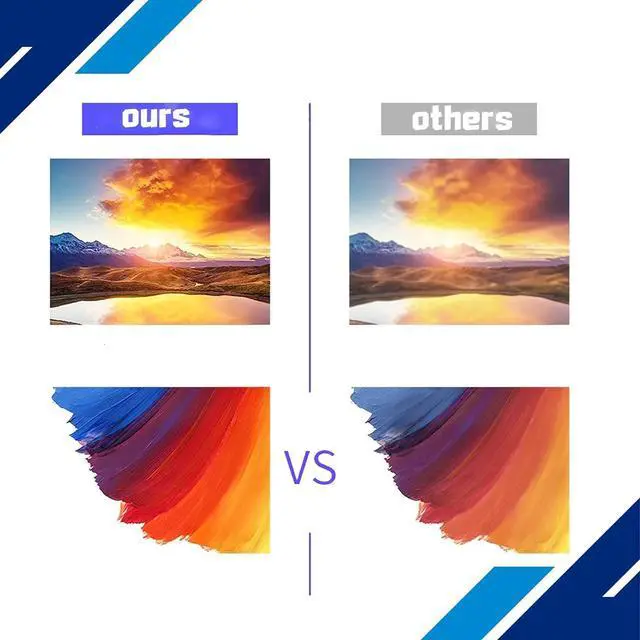 ours

others

VS